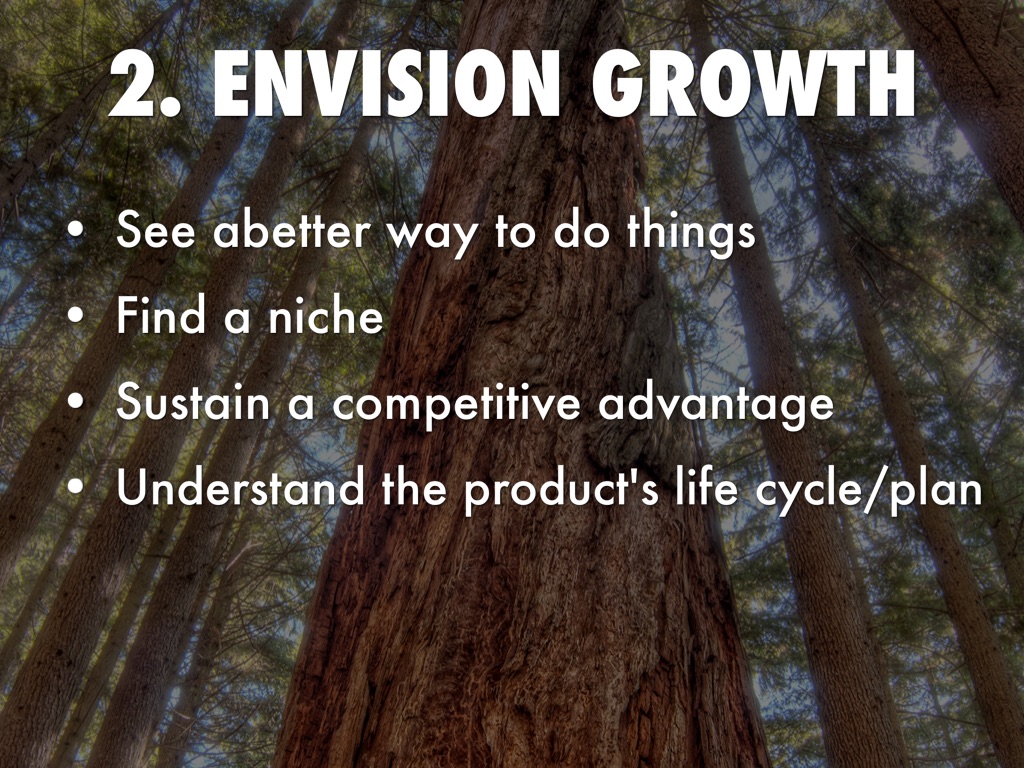 2. ENVISION GROWTH

• See abetter way to do things
• Find a niche
• Sustain a competitive advantage
• Understand the product's life cycle/plan